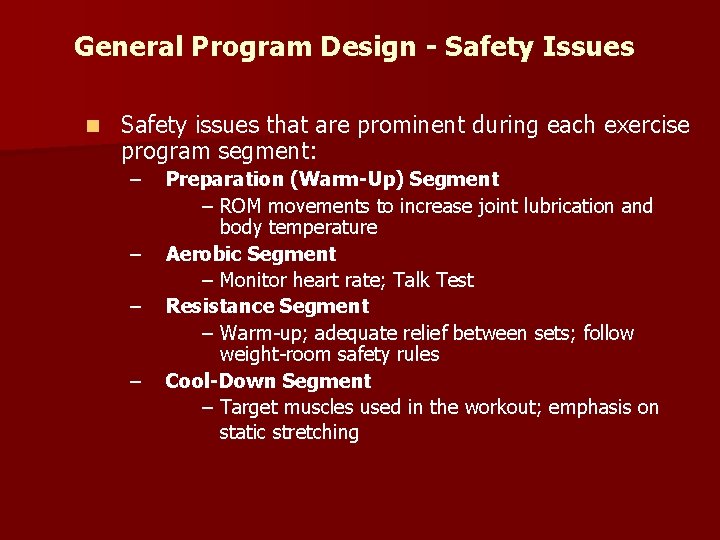 General Program Design - Safety Issues

Safety issues that are prominent during each exercise program segment:

– Preparation (Warm-Up) Segment
– ROM movements to increase joint lubrication and body temperature
– Aerobic Segment
– Monitor heart rate; Talk Test
– Resistance Segment
– Warm-up; adequate relief between sets; follow weight-room safety rules
– Cool-Down Segment
– Target muscles used in the workout; emphasis on static stretching